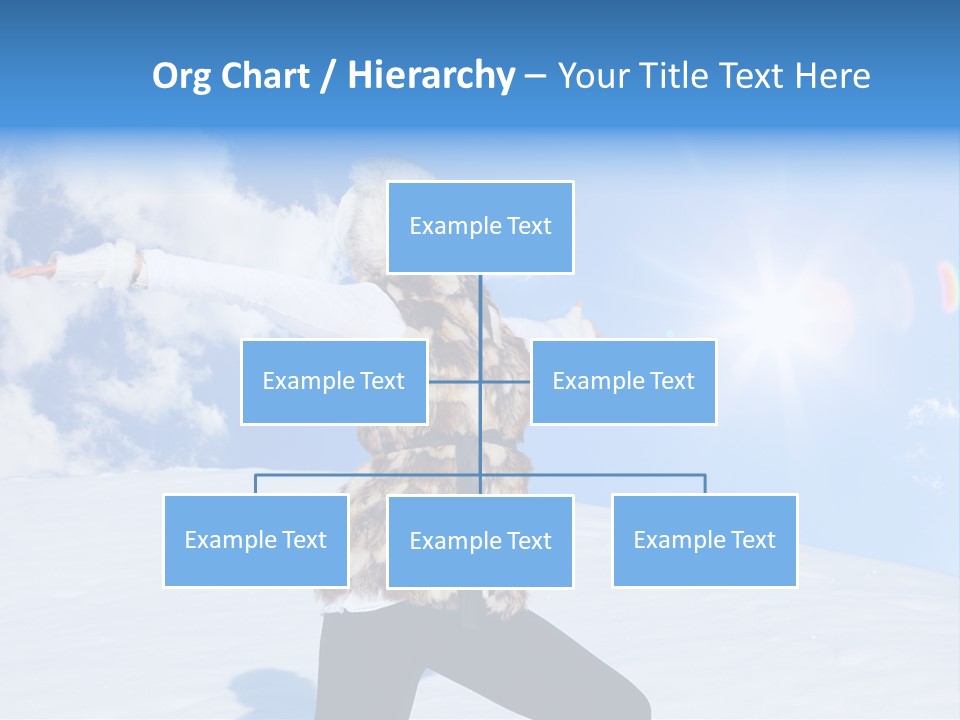 Org Chart / Hierarchy – Your Title Text Here

Example Text

Example Text

Example Text

Example Text

Example Text

Example Text